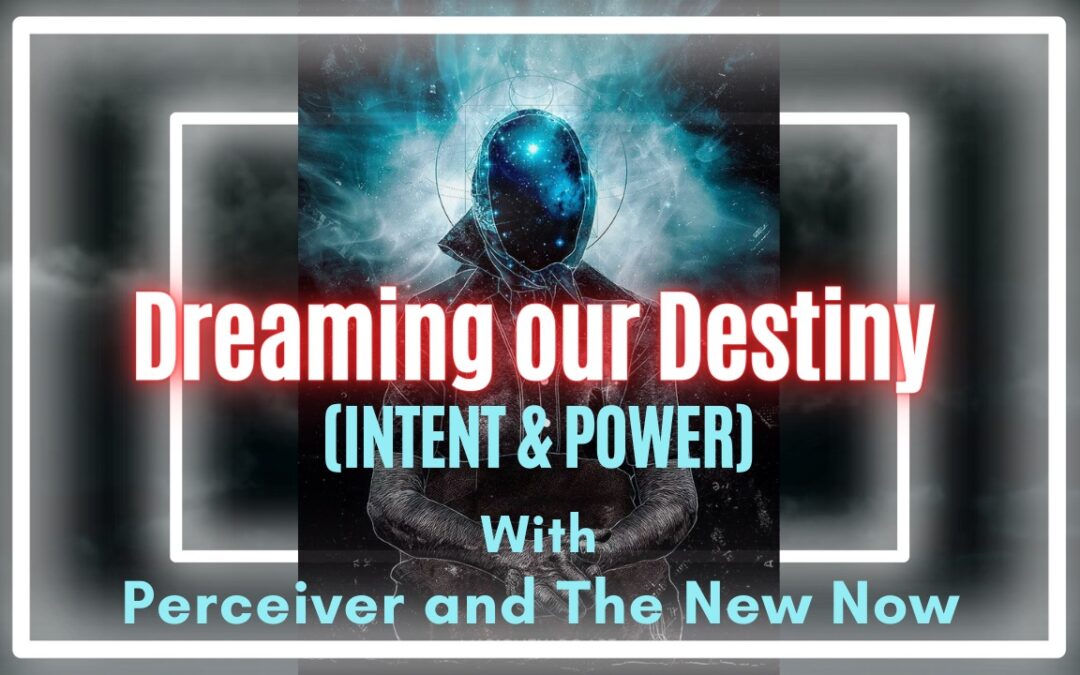 Dreaming our Destiny
(INTENT & POWER)
With
Perceiver and The New Now